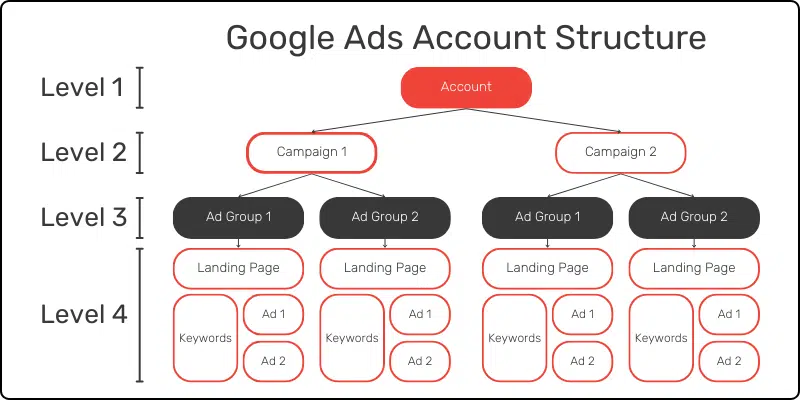 Google Ads Account Structure

Level 1

Account

Level 2

Campaign 1

Campaign 2

Level 3

Ad Group 1

Ad Group 2

Ad Group 1

Ad Group 2

Level 4

Landing Page

Keywords

Ad 1

Ad 2

Landing Page

Keywords

Ad 1

Ad 2

Landing Page

Keywords

Ad 1

Ad 2

Landing Page

Keywords

Ad 1

Ad 2